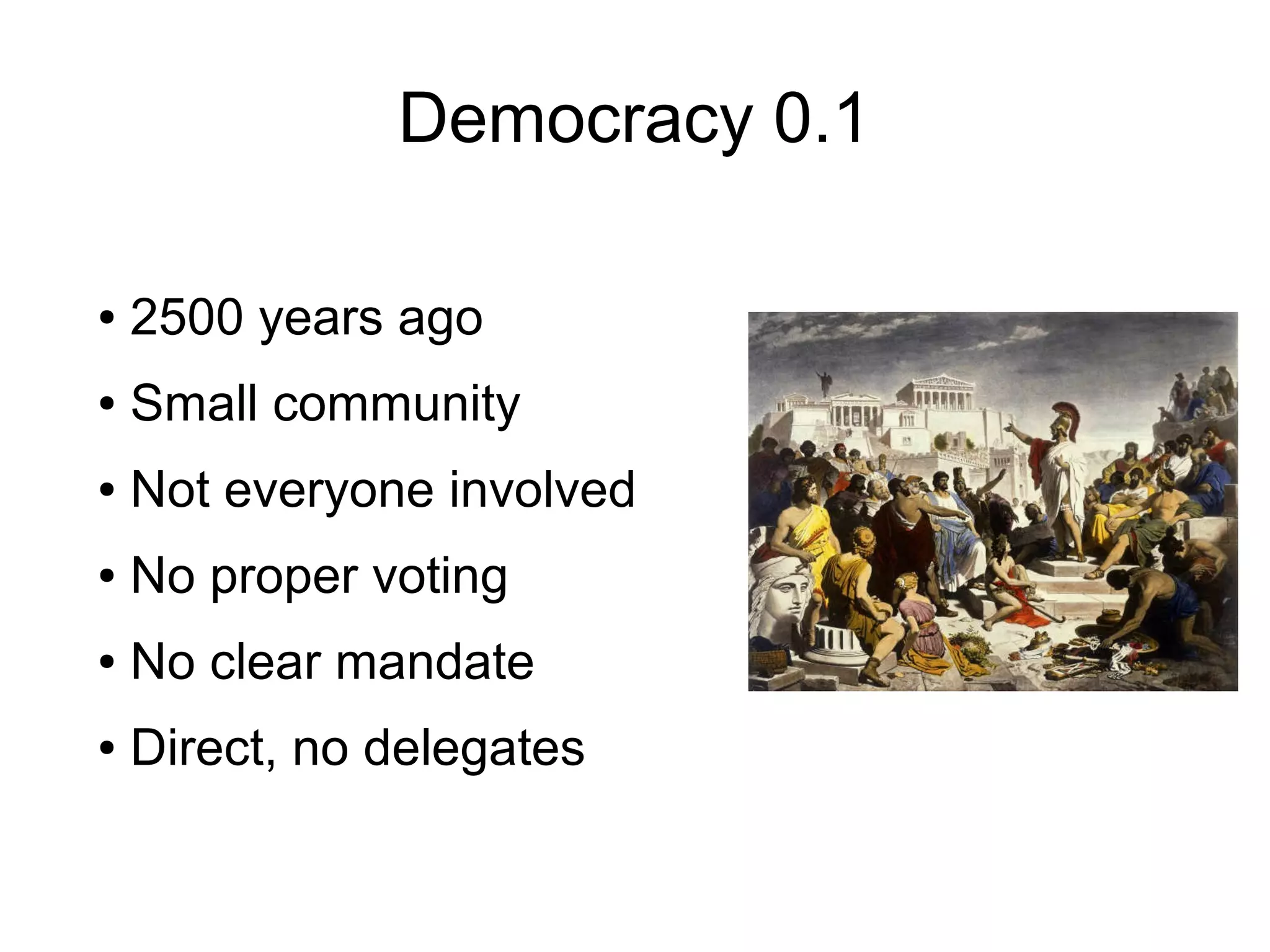 Democracy 0.1

• 2500 years ago
• Small community
• Not everyone involved
• No proper voting
• No clear mandate
• Direct, no delegates